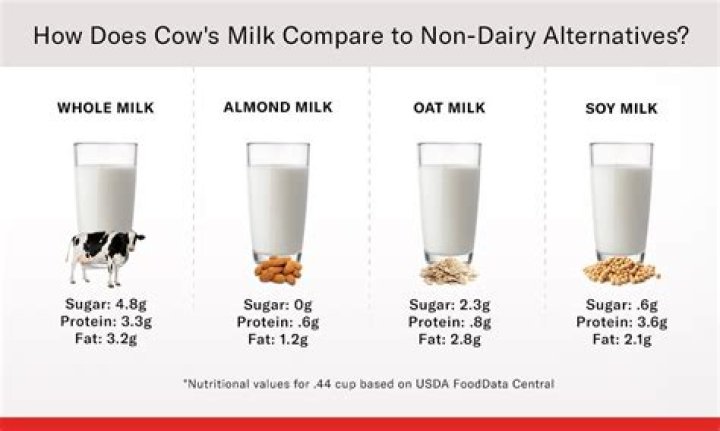 How Does Cow's Milk Compare to Non-Dairy Alternatives?

WHOLE MILK

Sugar: 4.8g
Protein: 3.3g
Fat: 3.2g

ALMOND MILK

Sugar: 0g
Protein: .6g
Fat: 1.2g

OAT MILK

Sugar: 2.3g
Protein: .8g
Fat: 2.8g

SOY MILK

Sugar: .6g
Protein: 3.6g
Fat: 2.1g

*Nutritional values for .44 cup based on USDA FoodData Central